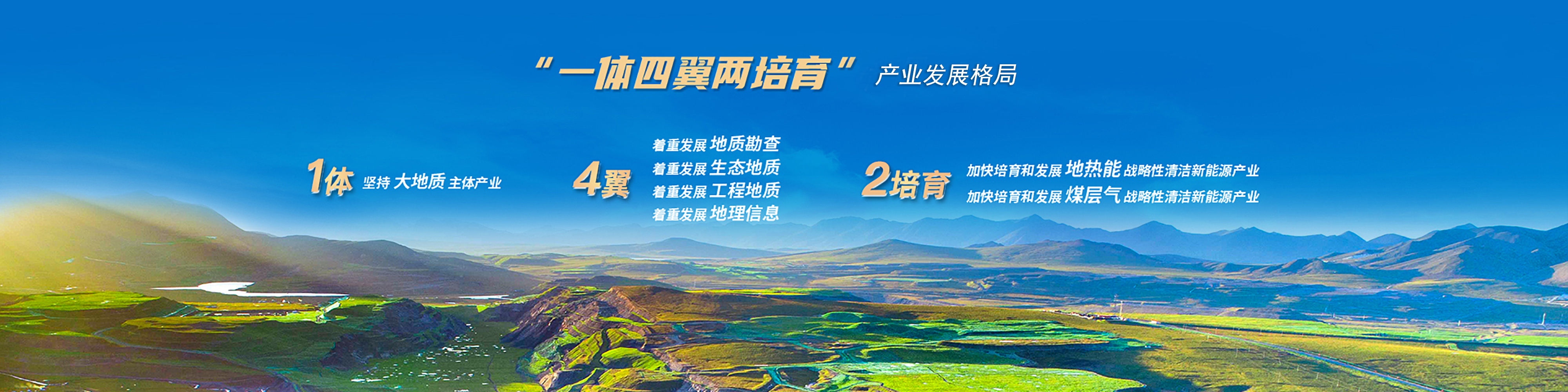 “一体四翼两培育” 产业发展格局

1体 坚持 大地质 主体产业

4翼 着重发展 地质勘查
着重发展 生态地质
着重发展 工程地质
着重发展 地理信息

2培育 加快培育和发展 地热能 战略性清洁新能源产业
加快培育和发展 煤层气 战略性清洁新能源产业